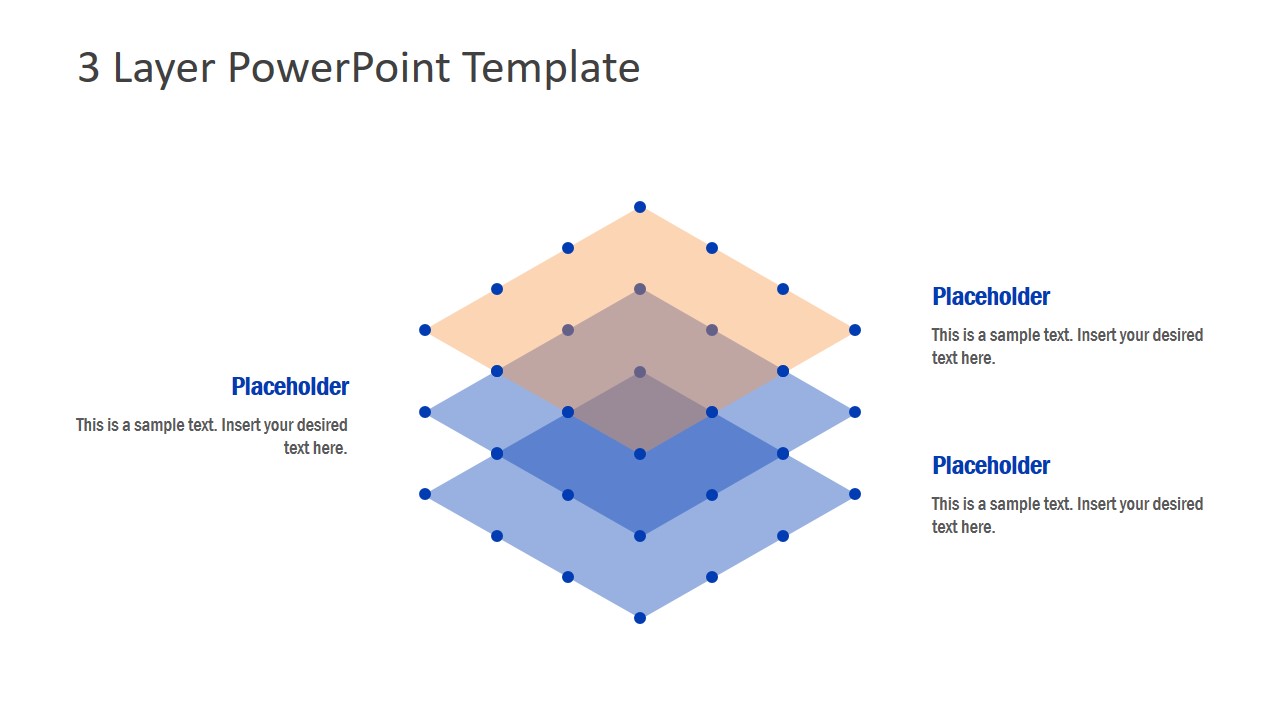 3 Layer PowerPoint Template

Placeholder

This is a sample text. Insert your desired text here.

Placeholder

This is a sample text. Insert your desired text here.

Placeholder

This is a sample text. Insert your desired text here.